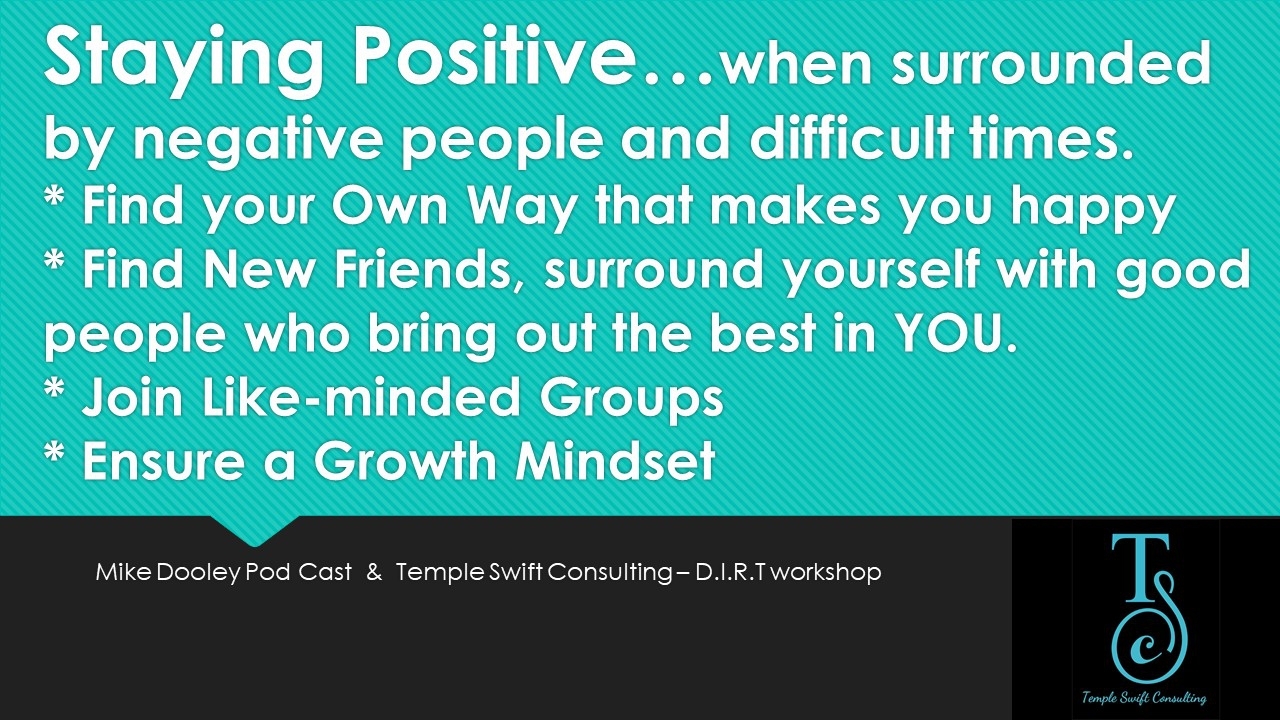 Staying Positive…when surrounded by negative people and difficult times.
* Find your Own Way that makes you happy
* Find New Friends, surround yourself with good people who bring out the best in YOU.
* Join Like-minded Groups
* Ensure a Growth Mindset

Mike Dooley Pod Cast & Temple Swift Consulting – D.I.R.T workshop

TSC

Temple Swift Consulting